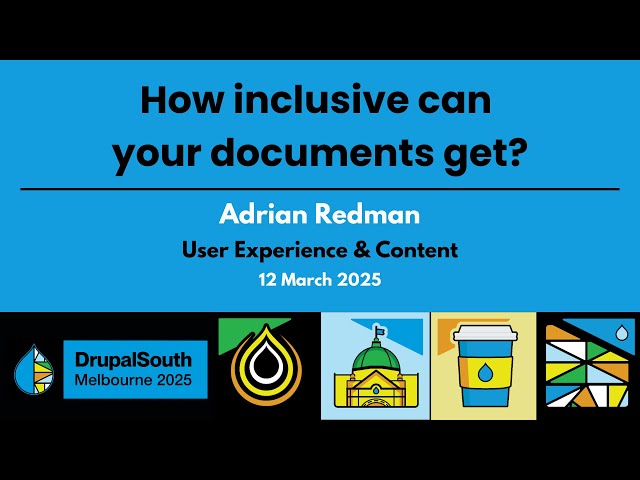 How inclusive can your documents get?

Adrian Redman

User Experience & Content

12 March 2025

DrupalSouth
Melbourne 2025